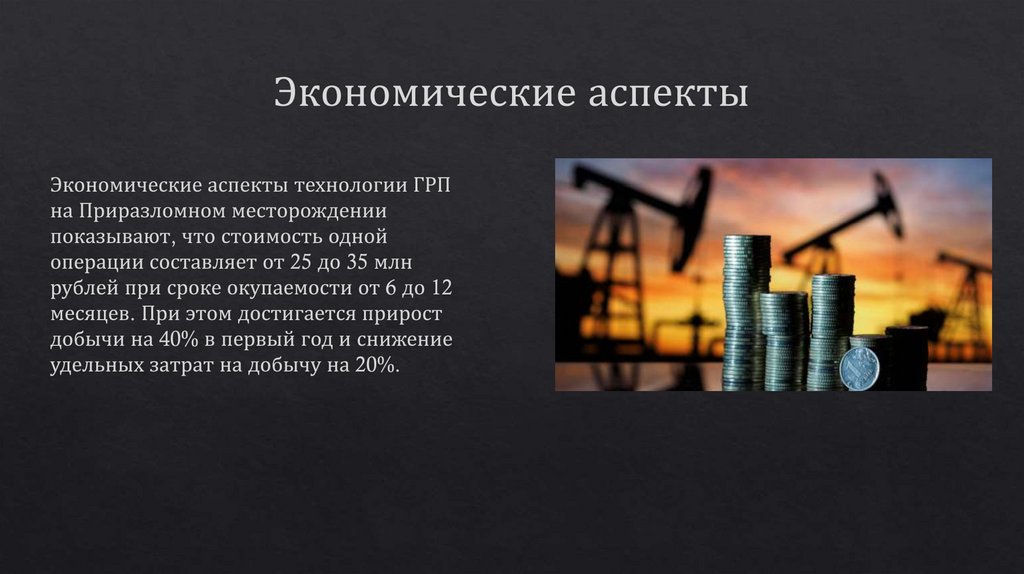 Экономические аспекты

Экономические аспекты технологии ГРП на Приразломном месторождении показывают, что стоимость одной операции составляет от 25 до 35 млн рублей при сроке окупаемости от 6 до 12 месяцев. При этом достигается прирост добычи на 40% в первый год и снижение удельных затрат на добычу на 20%.